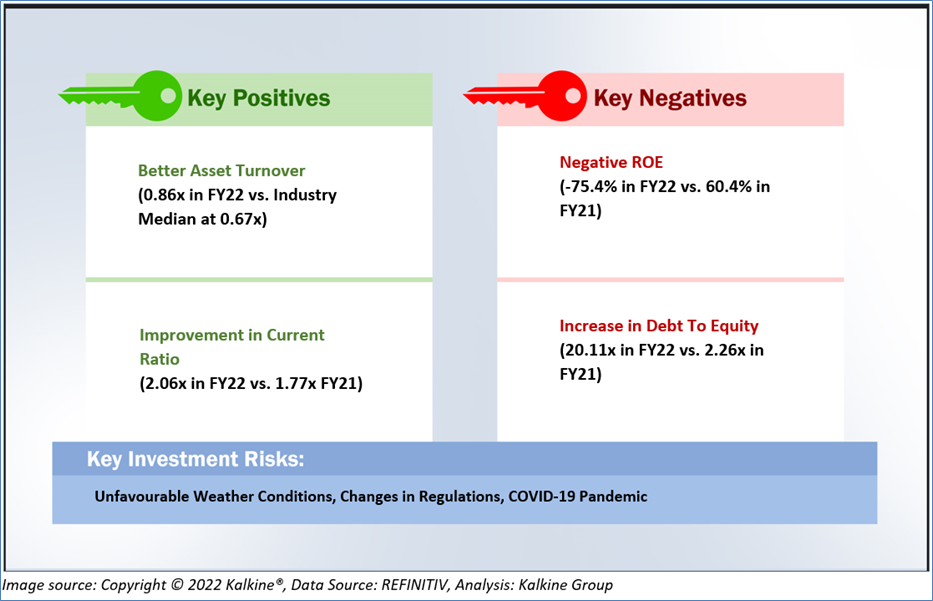 Key Positives

Better Asset Turnover
(0.86x in FY22 vs. Industry Median at 0.67x)

Improvement in Current Ratio
(2.06x in FY22 vs. 1.77x FY21)

Key Negatives

Negative ROE
(-75.4% in FY22 vs. 60.4% in FY21)

Increase in Debt To Equity
(20.11x in FY22 vs. 2.26x in FY21)

Key Investment Risks:

Unfavourable Weather Conditions, Changes in Regulations, COVID-19 Pandemic

Image source: Copyright © 2022 Kalkine®, Data Source: REFINITIV, Analysis: Kalkine Group